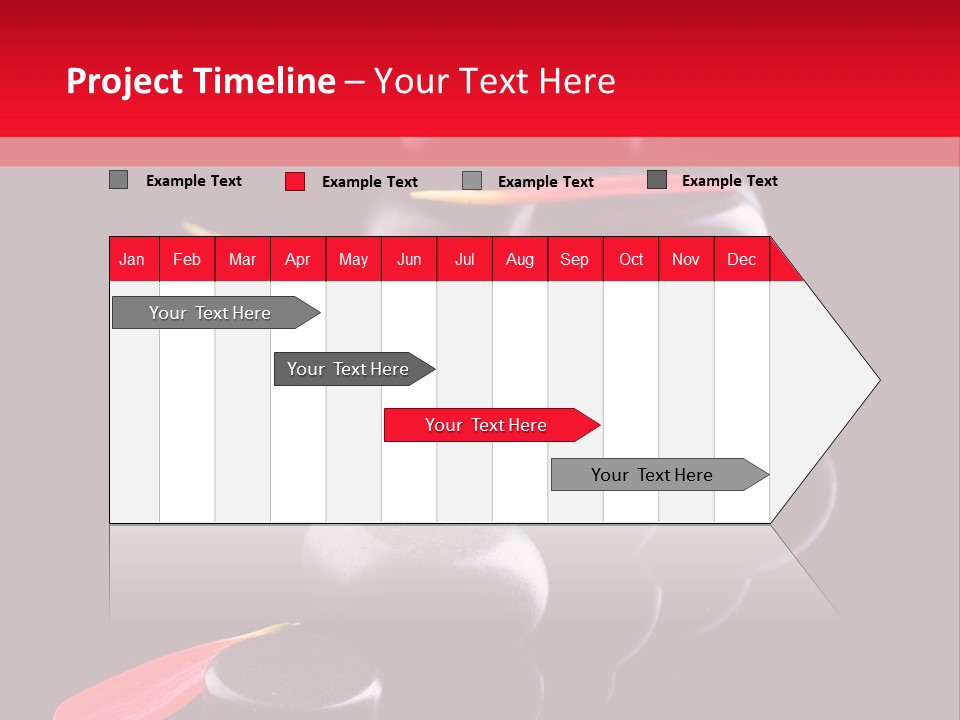 Project Timeline – Your Text Here

Example Text
Example Text
Example Text
Example Text

| Jan | Feb | Mar | Apr | May | Jun | Jul | Aug | Sep | Oct | Nov | Dec |
|---|---|---|---|---|---|---|---|---|---|---|---|

Your Text Here

Your Text Here

Your Text Here

Your Text Here